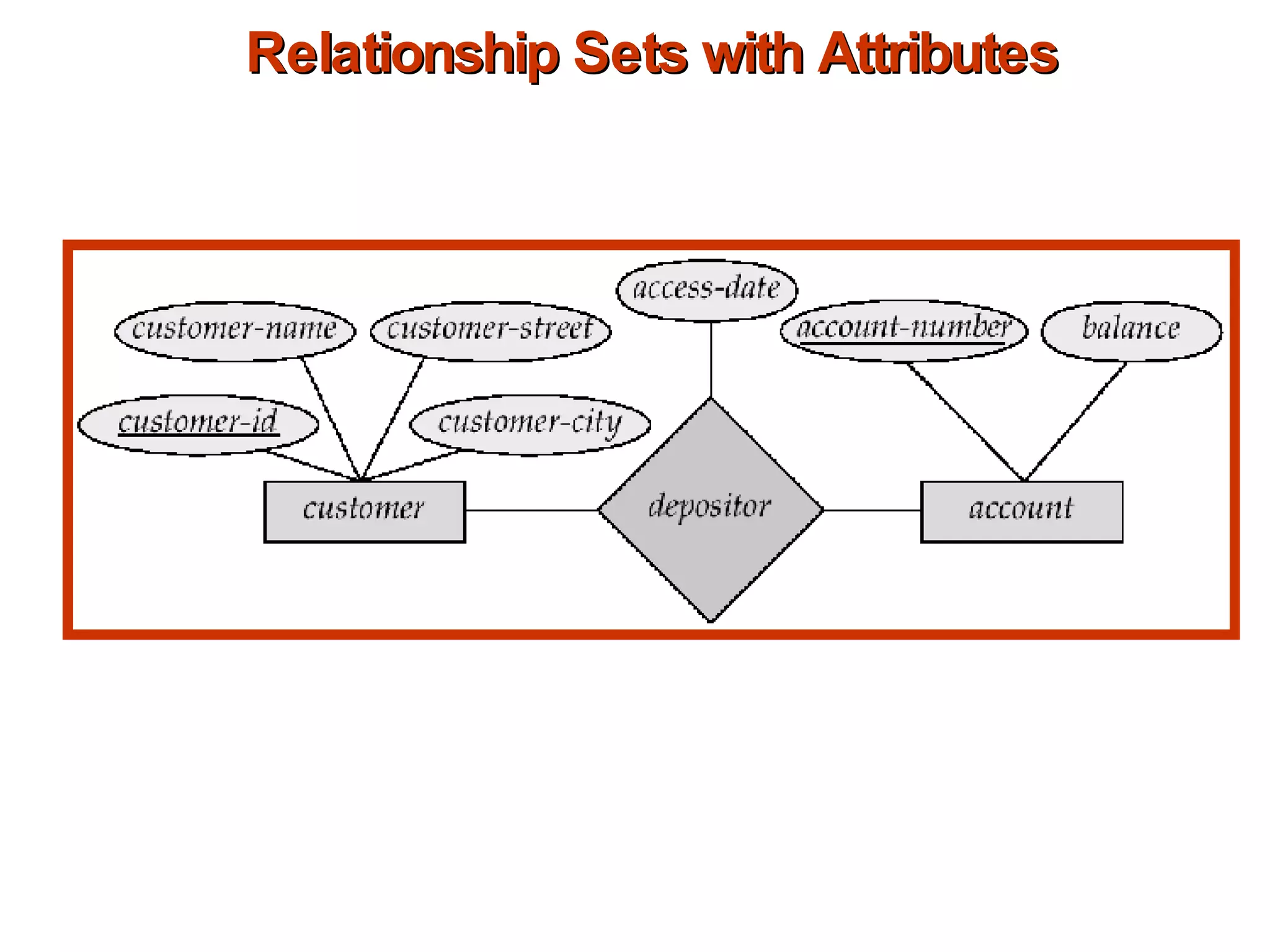 Relationship Sets with Attributes

access-date

customer-name

customer-street

account-number

balance

customer-id

customer-city

customer

depositor

account